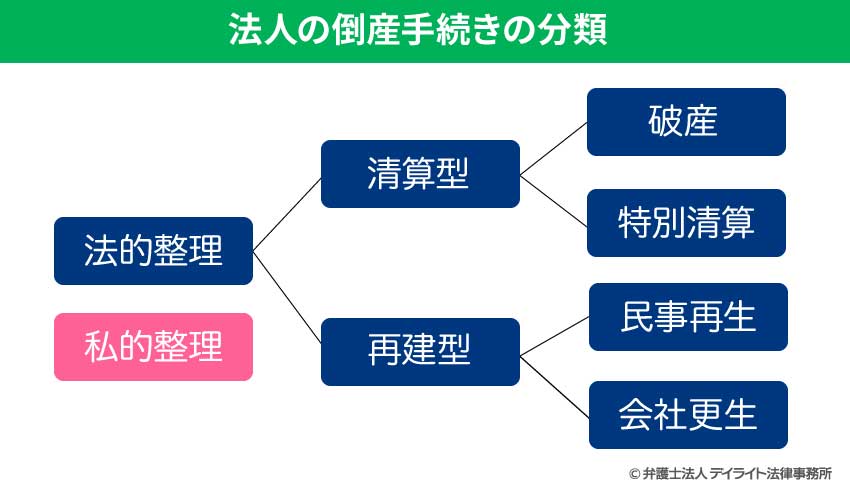 法人の倒産手続きの分類

法的整理

私的整理

清算型

再建型

破産

特別清算

民事再生

会社更生

© 弁護士法人 デイライト法律事務所